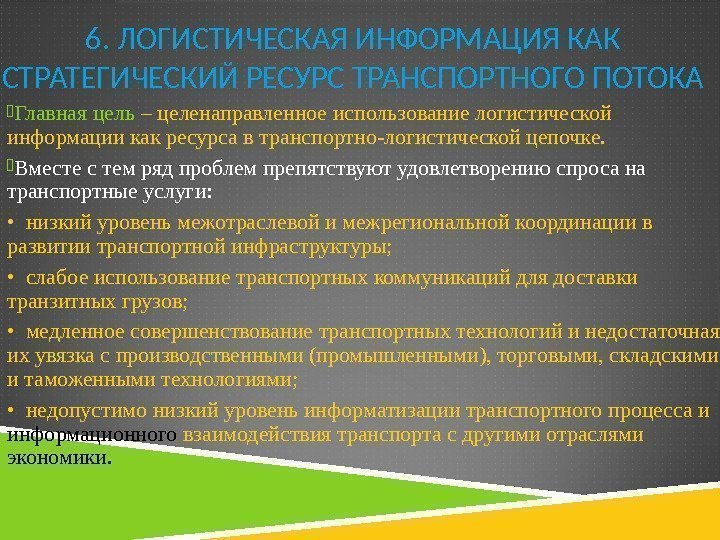 6. ЛОГИСТИЧЕСКАЯ ИНФОРМАЦИЯ КАК СТРАТЕГИЧЕСКИЙ РЕСУРС ТРАНСПОРТНОГО ПОТОКА

Главная цель – целенаправленное использование логистической информации как ресурса в транспортно-логистической цепочке.

Вместе с тем ряд проблем препятствуют удовлетворению спроса на транспортные услуги:

• низкий уровень межотраслевой и межрегиональной координации в развитии транспортной инфраструктуры;

• слабое использование транспортных коммуникаций для доставки транзитных грузов;

• медленное совершенствование транспортных технологий и недостаточная их увязка с производственными (промышленными), торговыми, складскими и таможенными технологиями;

• недопустимо низкий уровень информатизации транспортного процесса и информационного взаимодействия транспорта с другими отраслями экономики.